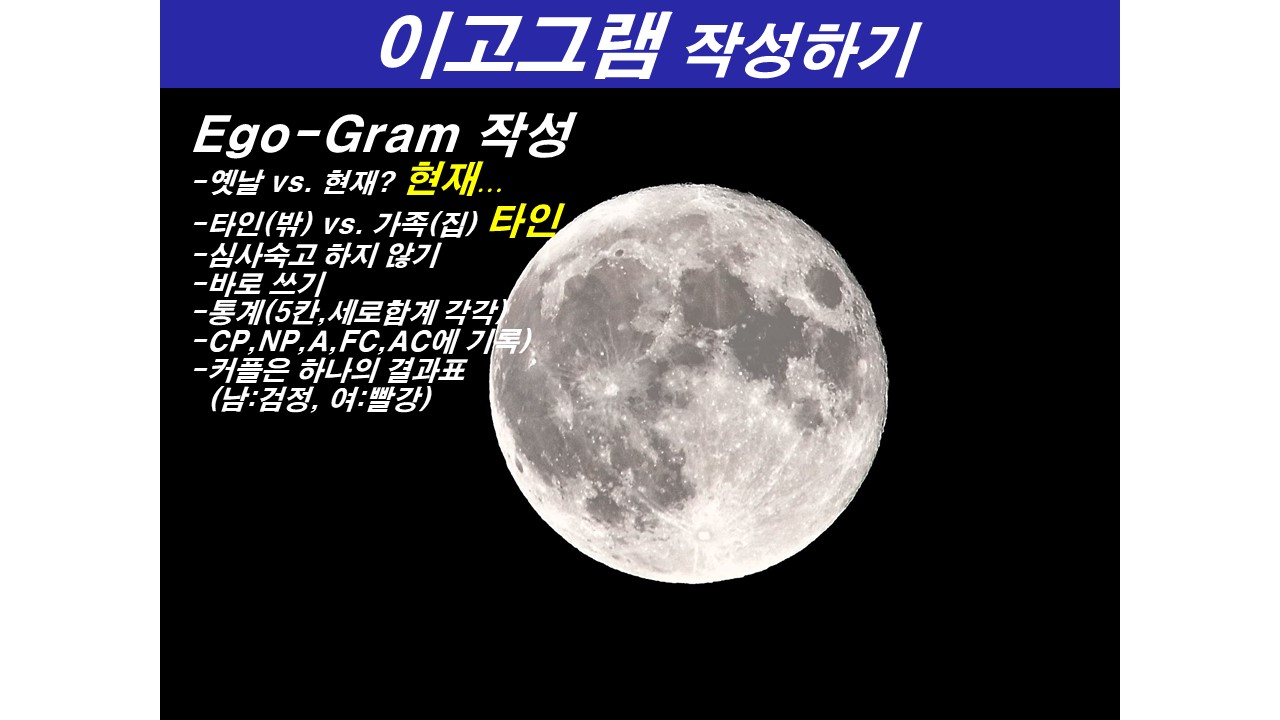 이고그램 작성하기

Ego-Gram 작성
-옛날 vs. 현재? 현재...
-타인(밖) vs. 가족(집) 타인
-심사숙고 하지 않기
-바로 쓰기
-통계(5칸,세로합계 각각)
-CP,NP,A,FC,AC에 기록)
-커플은 하나의 결과표
(남:검정, 여:빨강)